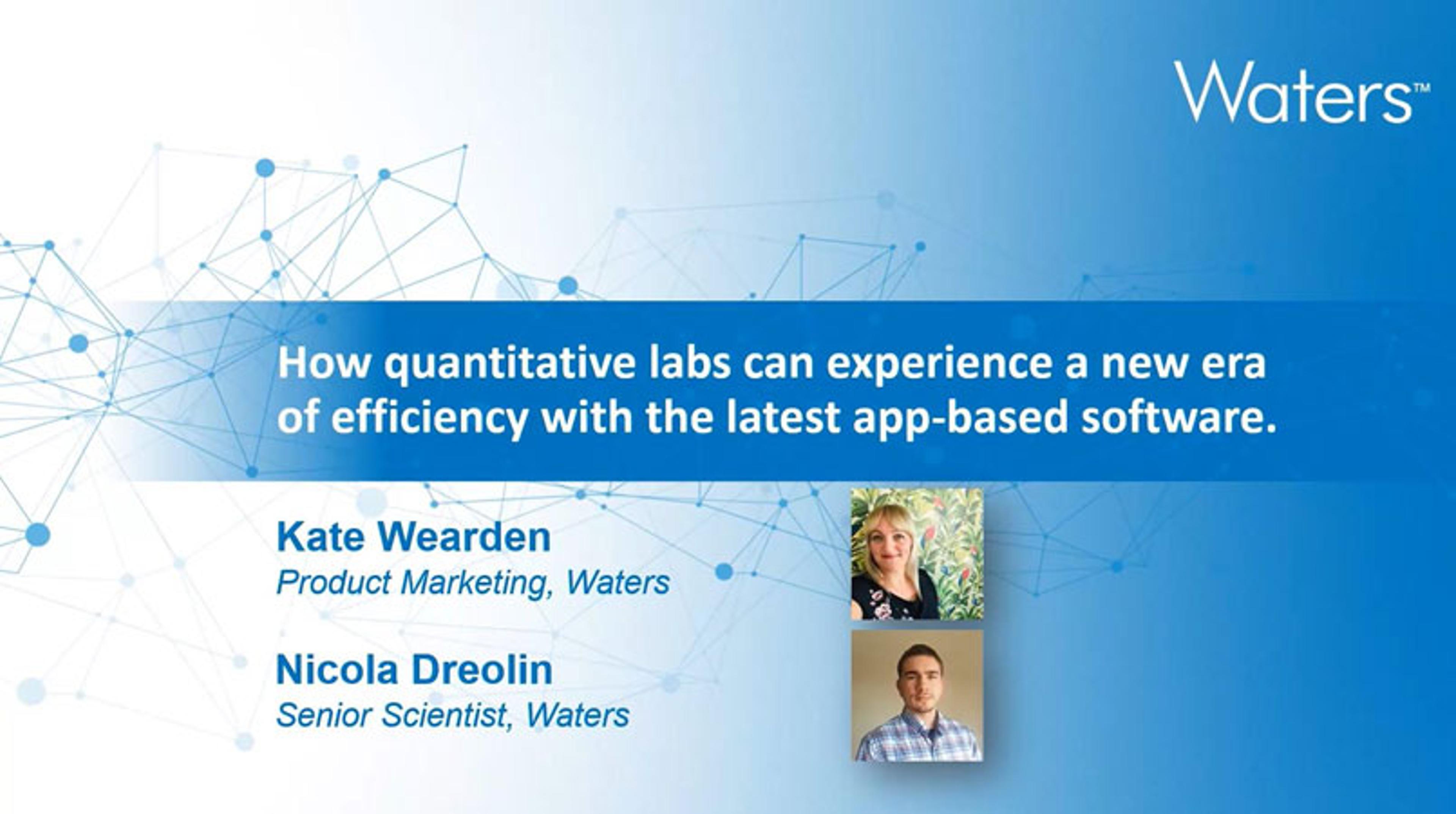 Waters™

How quantitative labs can experience a new era of efficiency with the latest app-based software.

Kate Wearden
Product Marketing, Waters

Nicola Dreolin
Senior Scientist, Waters